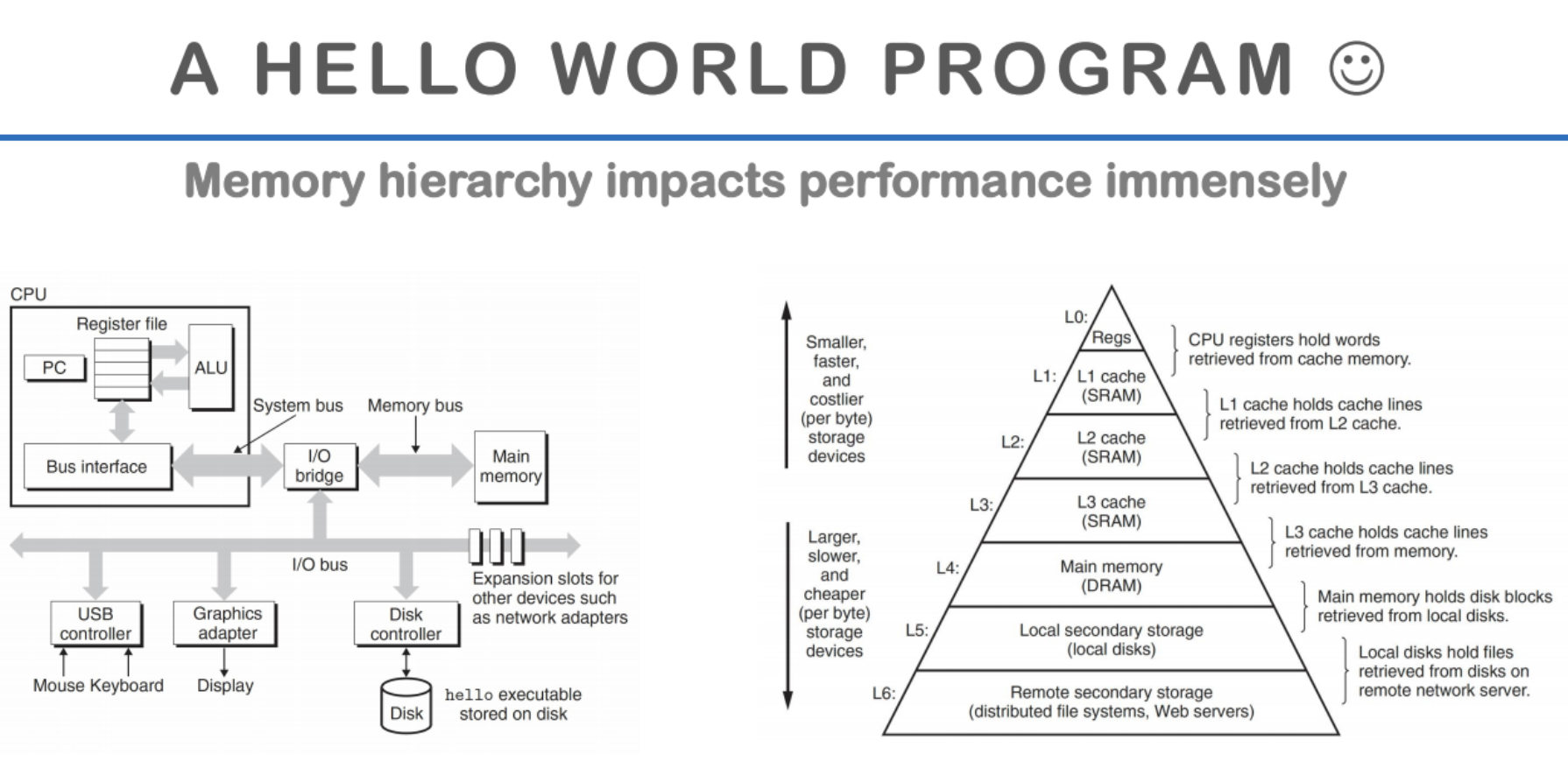 A HELLO WORLD PROGRAM ☺

Memory hierarchy impacts performance immensely

CPU

Register file

PC

ALU

System bus

Memory bus

Bus interface

I/O bridge

Main memory

I/O bus

Expansion slots for other devices such as network adapters

USB controller

Graphics adapter

Disk controller

Mouse Keyboard

Display

Disk

hello executable stored on disk

Smaller, faster, and costlier (per byte) storage devices

Larger, slower, and cheaper (per byte) storage devices

L0:

Regs

L1:

L1 cache (SRAM)

L2:

L2 cache (SRAM)

L3:

L3 cache (SRAM)

L4:

Main memory (DRAM)

L5:

Local secondary storage (local disks)

L6:

Remote secondary storage (distributed file systems, Web servers)

CPU registers hold words retrieved from cache memory.

L1 cache holds cache lines retrieved from L2 cache.

L2 cache holds cache lines retrieved from L3 cache.

L3 cache holds cache lines retrieved from memory.

Main memory holds disk blocks retrieved from local disks.

Local disks hold files retrieved from disks on remote network server.